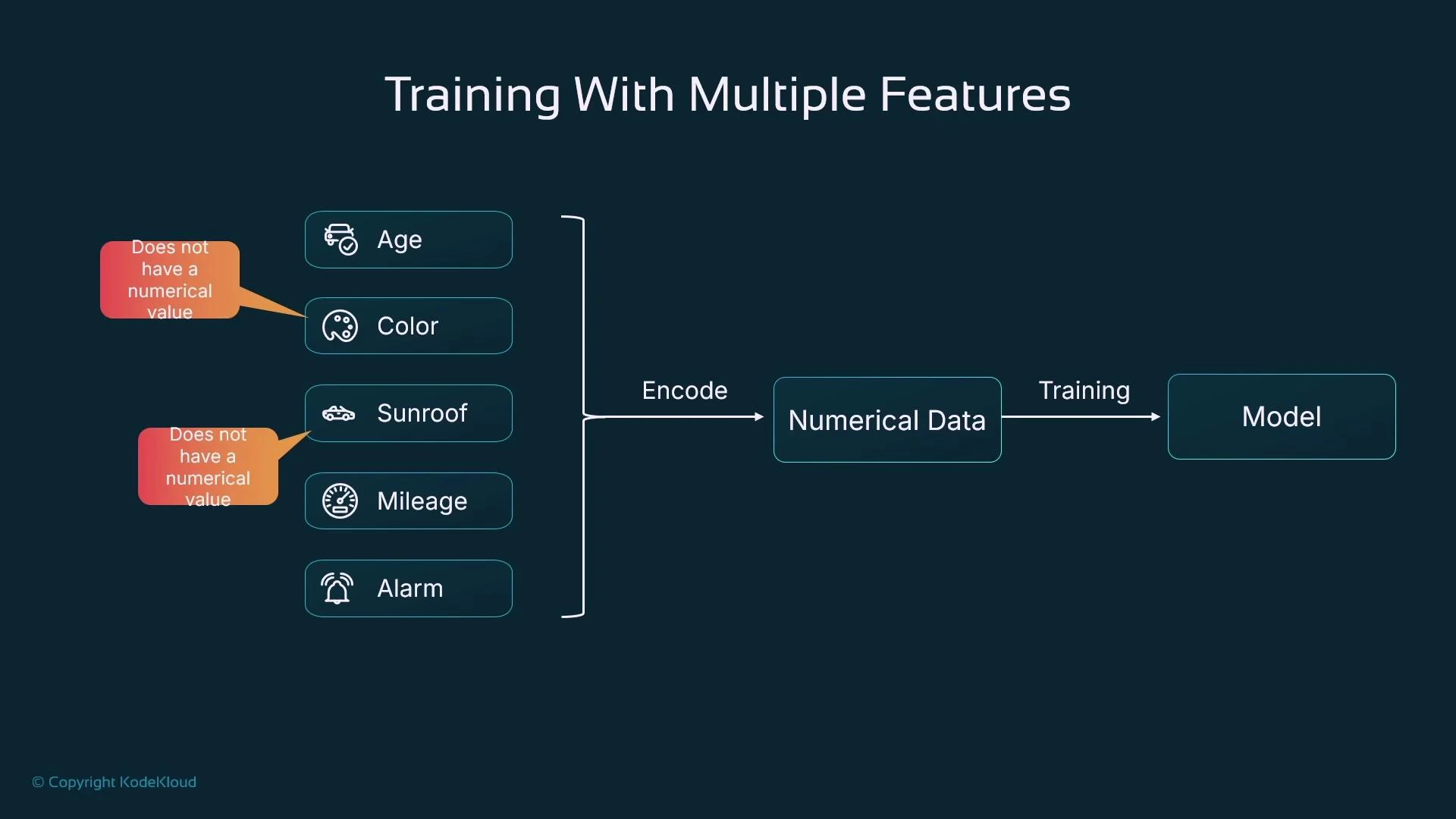 Training With Multiple Features

Does not have a numerical value

Age

Color

Does not have a numerical value

Sunroof

Mileage

Alarm

Encode

Numerical Data

Training

Model

© Copyright KodeKloud